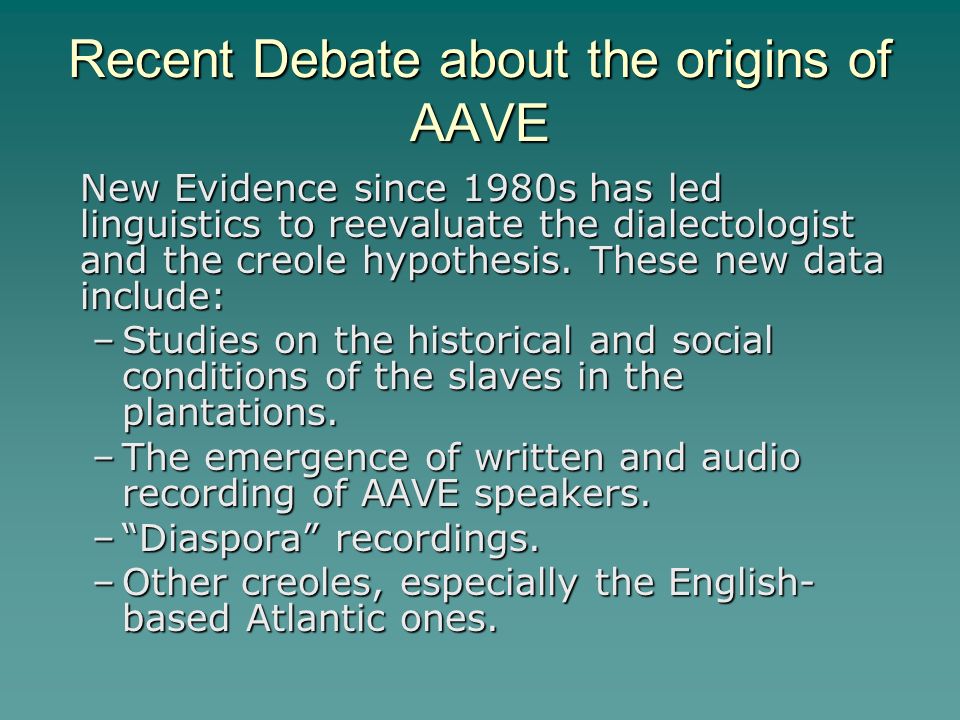 Recent Debate about the origins of AAVE

New Evidence since 1980s has led linguistics to reevaluate the dialectologist and the creole hypothesis. These new data include:

– Studies on the historical and social conditions of the slaves in the plantations.
– The emergence of written and audio recording of AAVE speakers.
– “Diaspora” recordings.
– Other creoles, especially the English-based Atlantic ones.